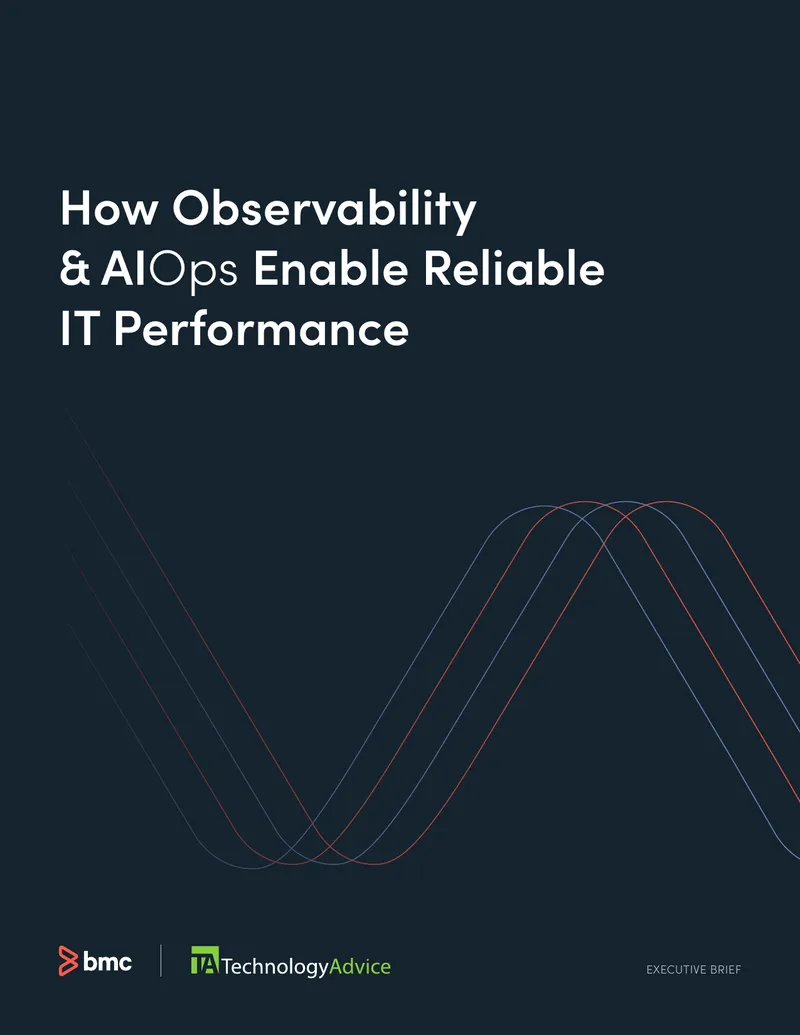 How Observability & AIOps Enable Reliable IT Performance

bmc

TA TechnologyAdvice

EXECUTIVE BRIEF